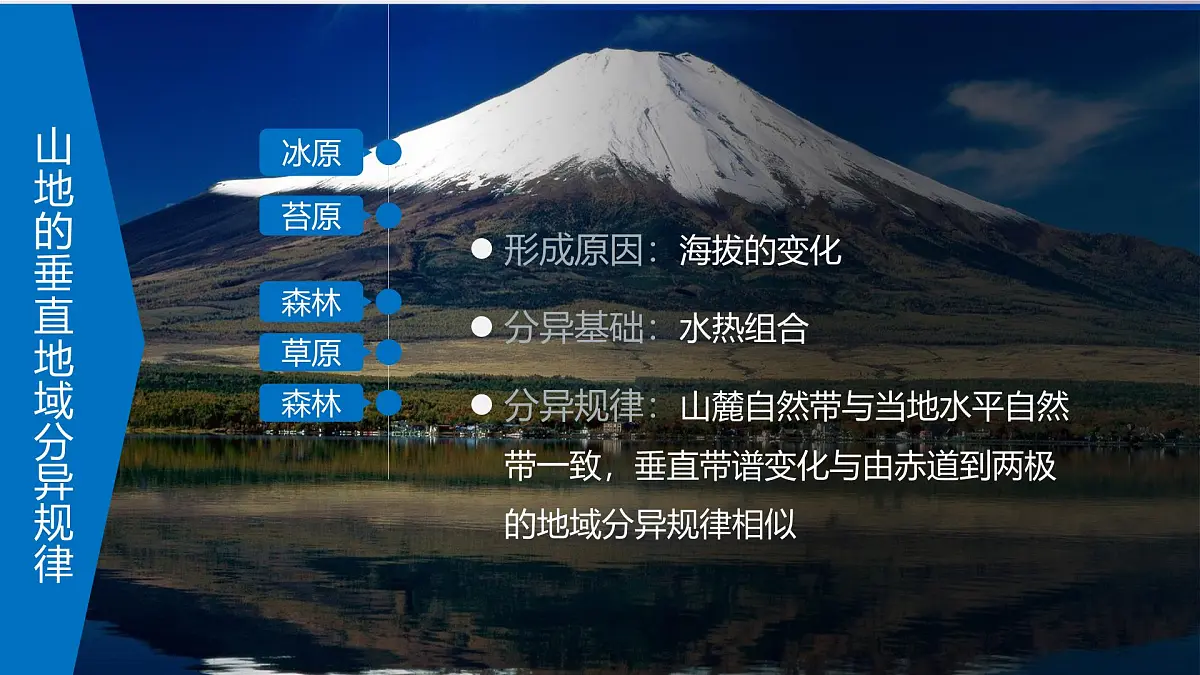 山地的垂直地域分异规律

冰原
苔原
森林
草原
森林

● 形成原因：海拔的变化

● 分异基础：水热组合

● 分异规律：山麓自然带与当地水平自然带一致，垂直带谱变化与由赤道到两极的地域分异规律相似